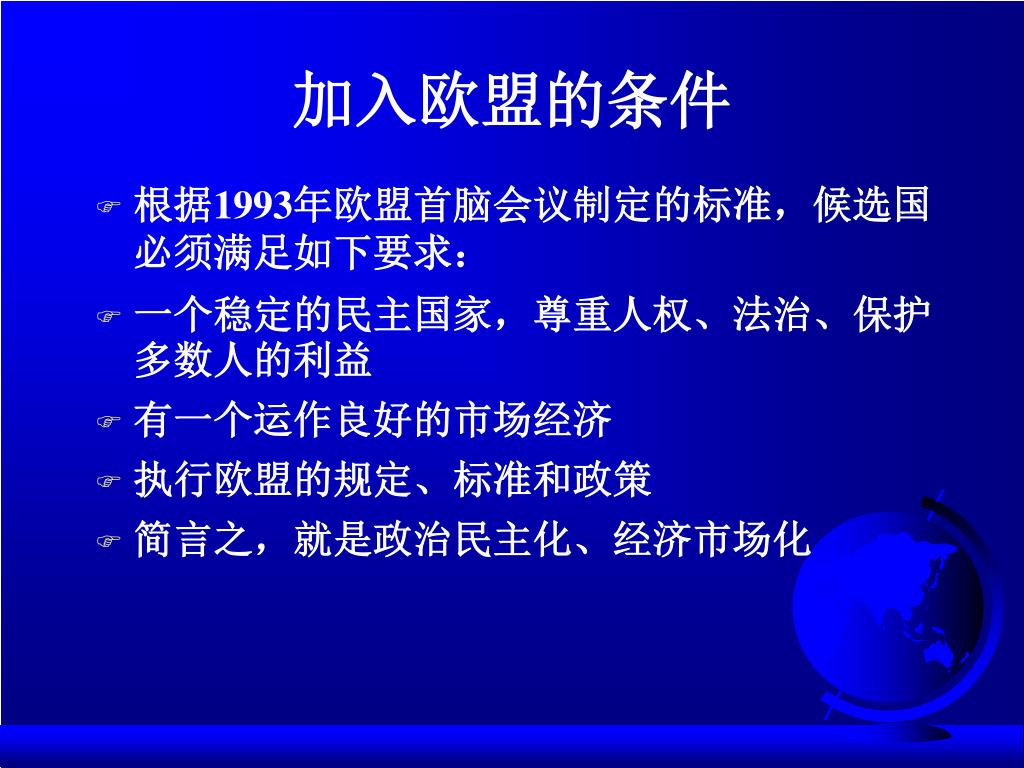 加入欧盟的条件

☞ 根据1993年欧盟首脑会议制定的标准，候选国必须满足如下要求：

☞ 一个稳定的民主国家，尊重人权、法治、保护多数人的利益

☞ 有一个运作良好的市场经济

☞ 执行欧盟的规定、标准和政策

☞ 简言之，就是政治民主化、经济市场化